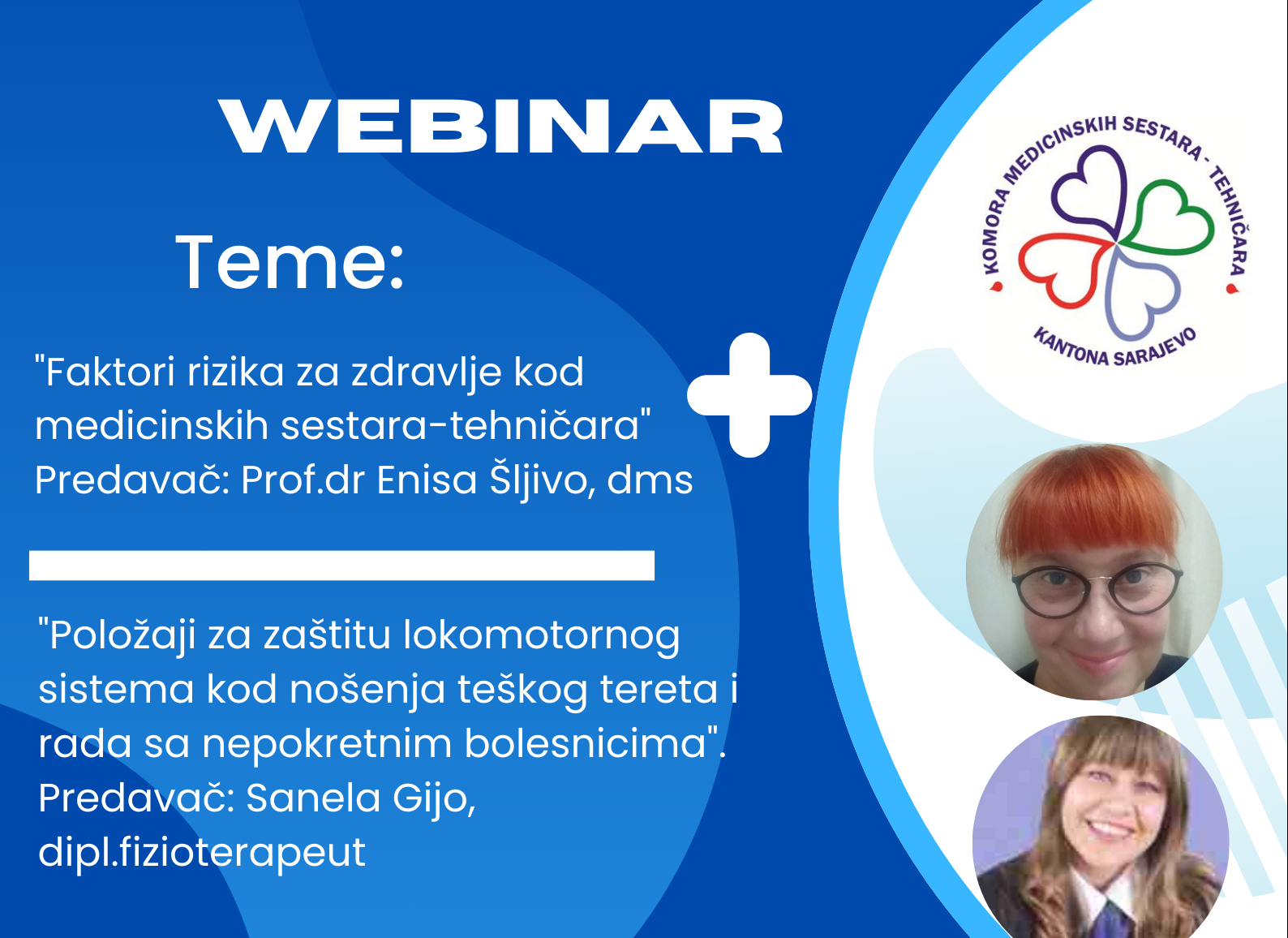 WEBINAR

Teme:

"Faktori rizika za zdravlje kod medicinskih sestara-tehničara" Predavač: Prof.dr Enisa Šljivo, dms

"Položaji za zaštitu lokomotornog sistema kod nošenja teškog tereta i rada sa nepokretnim bolesnicima". Predavač: Sanela Gijo, dipl.fizioterapeut

KOMORA MEDICINSKIH SESTARA - TEHNIČARA
KANTONA SARAJEVO